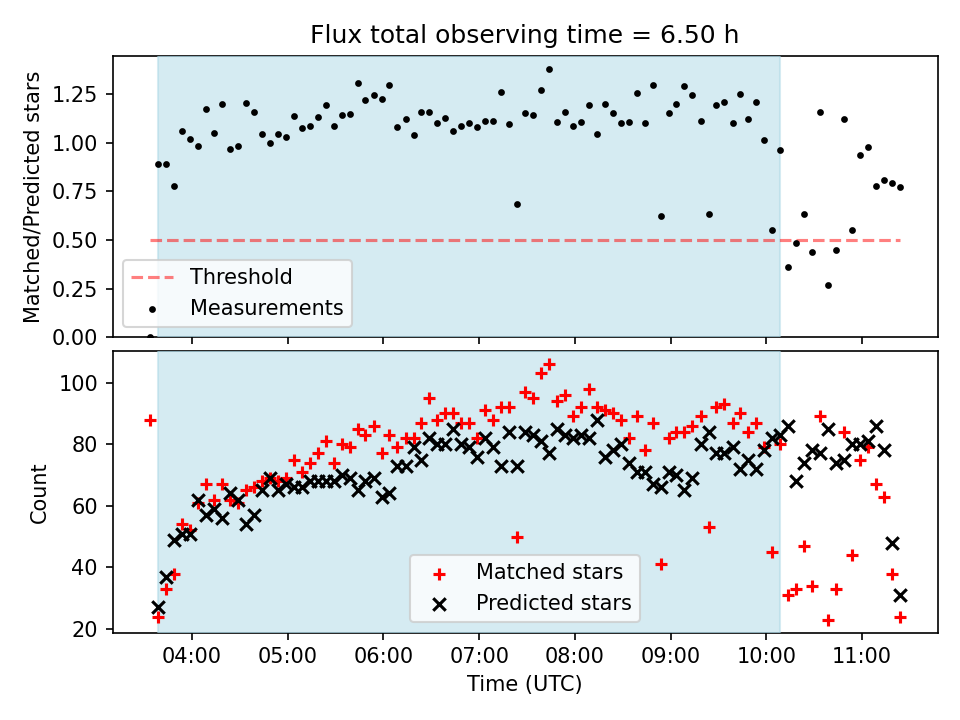 Flux total observing time = 6.50 h

Matched/Predicted stars

1.25
1.00
0.75
0.50
0.25
0.00

Threshold
Measurements

Count

100
80
60
40
20

Matched stars
Predicted stars

04:00
05:00
06:00
07:00
08:00
09:00
10:00
11:00

Time (UTC)